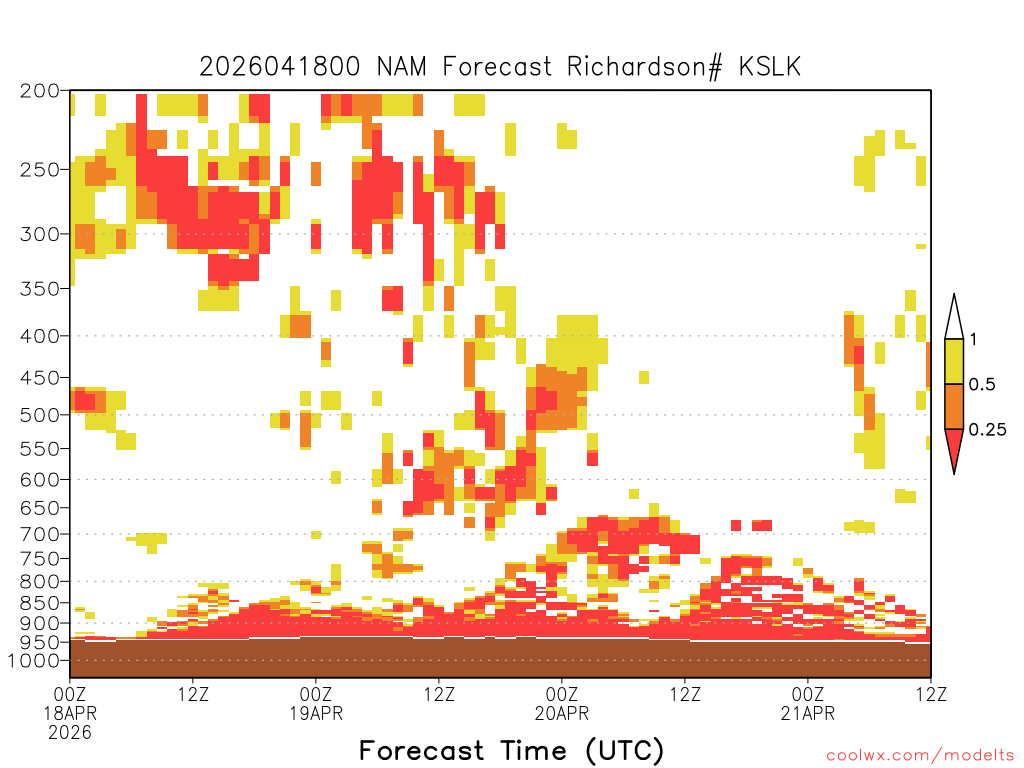 2026041800 NAM Forecast Richardson# KSLK

200
250
300
350
400
450
500
550
600
650
700
750
800
850
900
950
1000

1
0.5
0.25

00Z
18APR
2026
12Z
00Z
19APR
12Z
00Z
20APR
12Z
00Z
21APR
12Z

Forecast Time (UTC)

coolwx.com/modelts